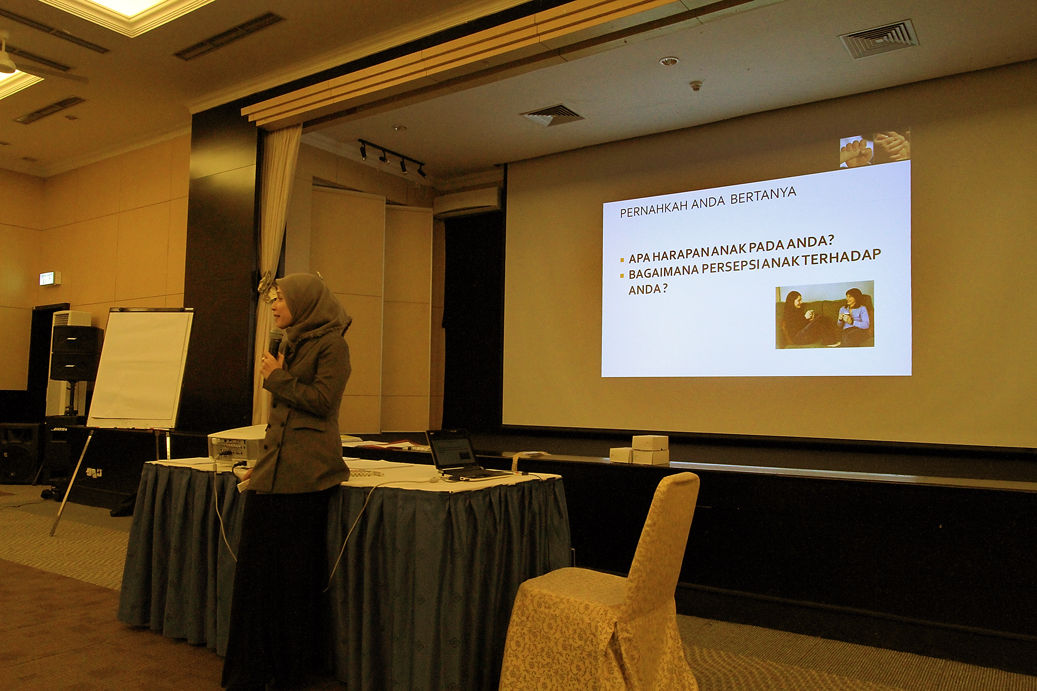 PERNAHKAH ANDA BERTANYA

APA HARAPAN ANAK PADA ANDA?
BAGAIMANA PERSEPSI ANAK TERHADAP ANDA?